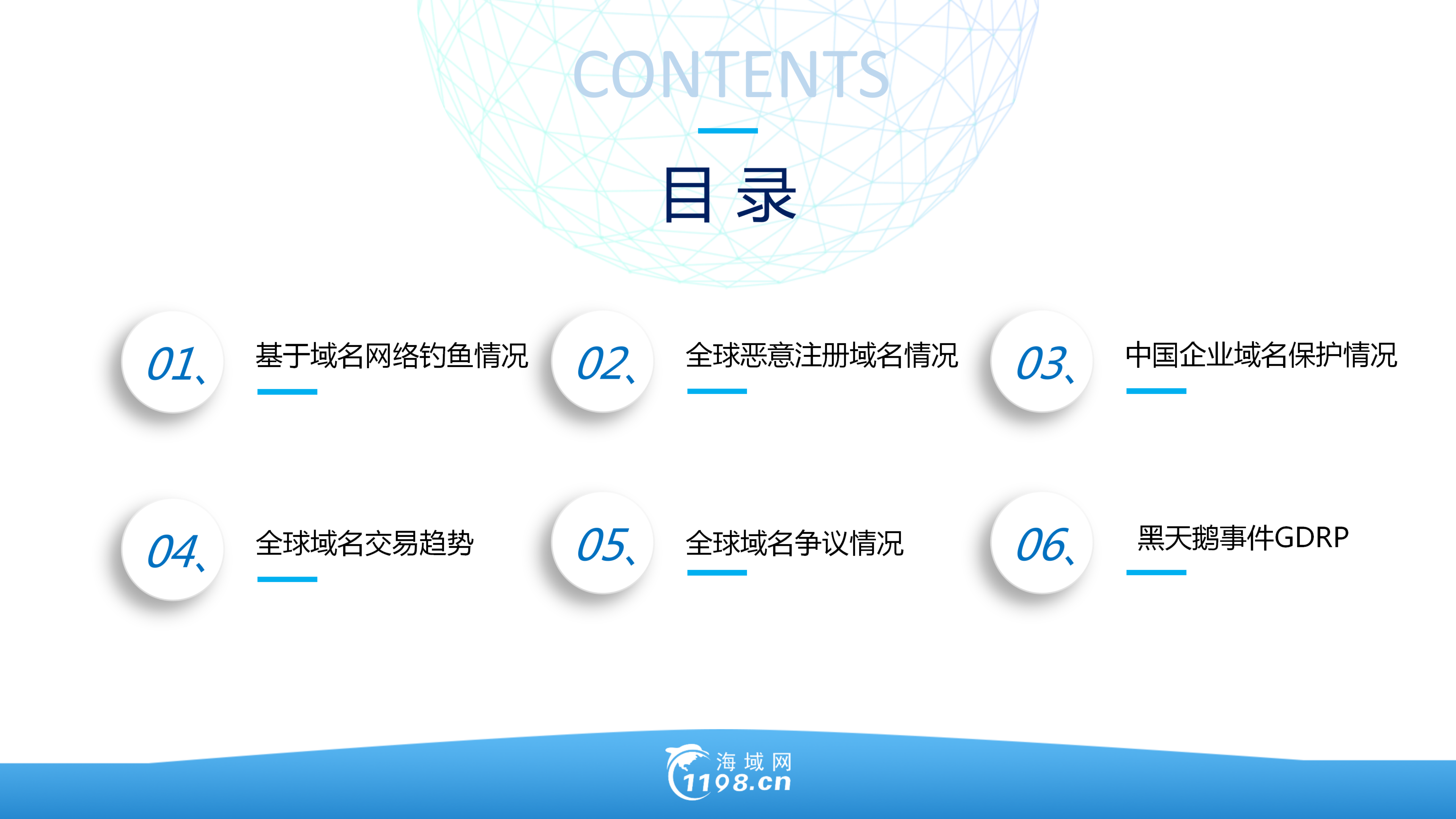 CONTENTS

目 录

01、 基于域名网络钓鱼情况

02、 全球恶意注册域名情况

03、 中国企业域名保护情况

04、 全球域名交易趋势

05、 全球域名争议情况

06、 黑天鹅事件GDRP

海域网
1198.cn